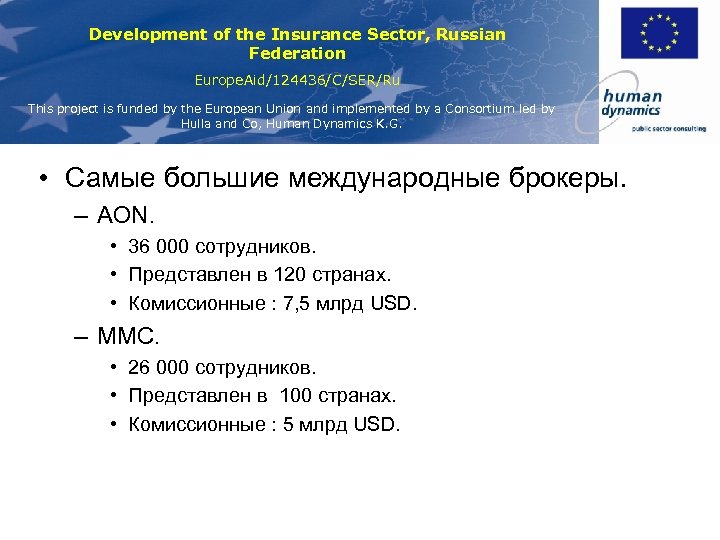 Development of the Insurance Sector, Russian Federation

EuropeAid/124436/C/SER/Ru

This project is funded by the European Union and implemented by a Consortium led by Hulla and Co, Human Dynamics K.G.

human dynamics
public sector consulting

• Самые большие международные брокеры.
– AON.
• 36 000 сотрудников.
• Представлен в 120 странах.
• Комиссионные : 7,5 млрд USD.
– MMC.
• 26 000 сотрудников.
• Представлен в 100 странах.
• Комиссионные : 5 млрд USD.